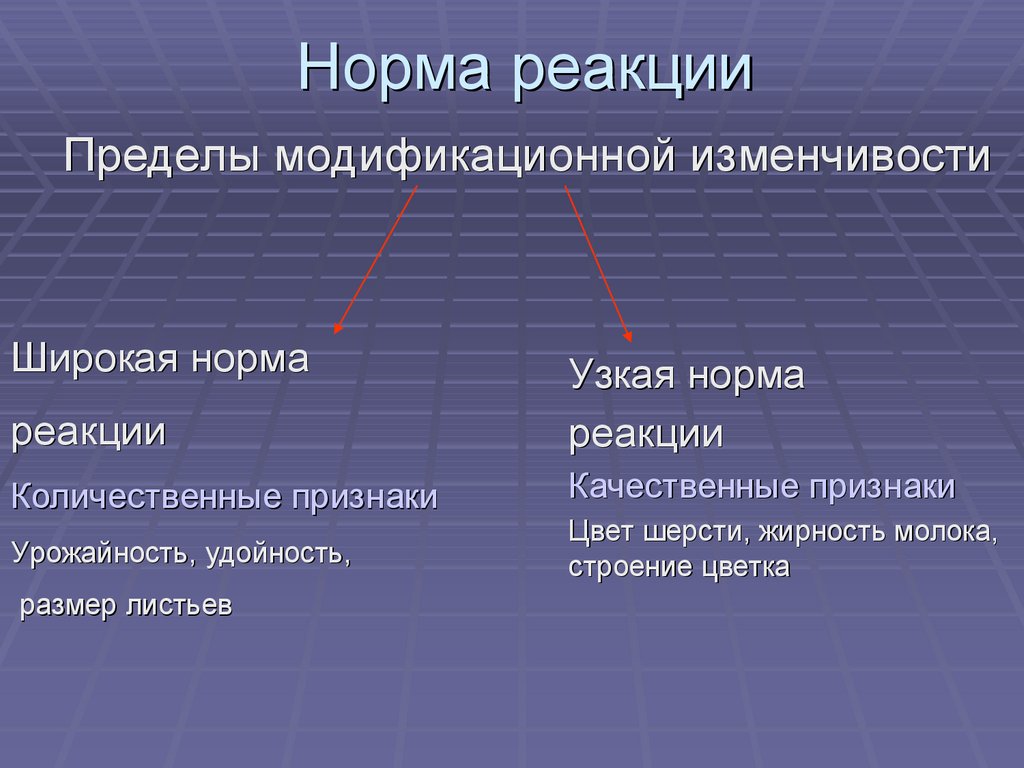 Норма реакции

Пределы модификационной изменчивости

Широкая норма

реакции

Количественные признаки

Урожайность, удойность,

размер листьев

Узкая норма

реакции

Качественные признаки

Цвет шерсти, жирность молока, строение цветка